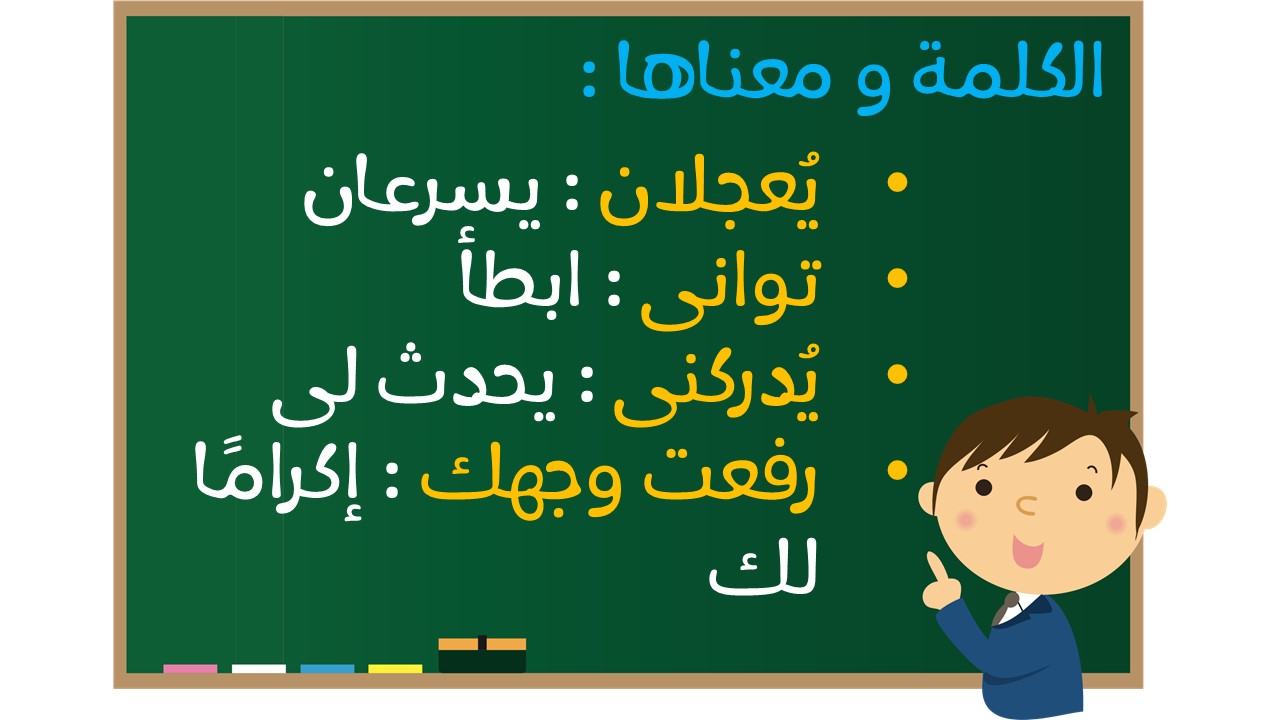 الكلمة و معناها :

• يُعجلان : يسرعان
• توانى : ابطأ
• يُدركنى : يحدث لى
• رفعت وجهك : إكرامًا لك